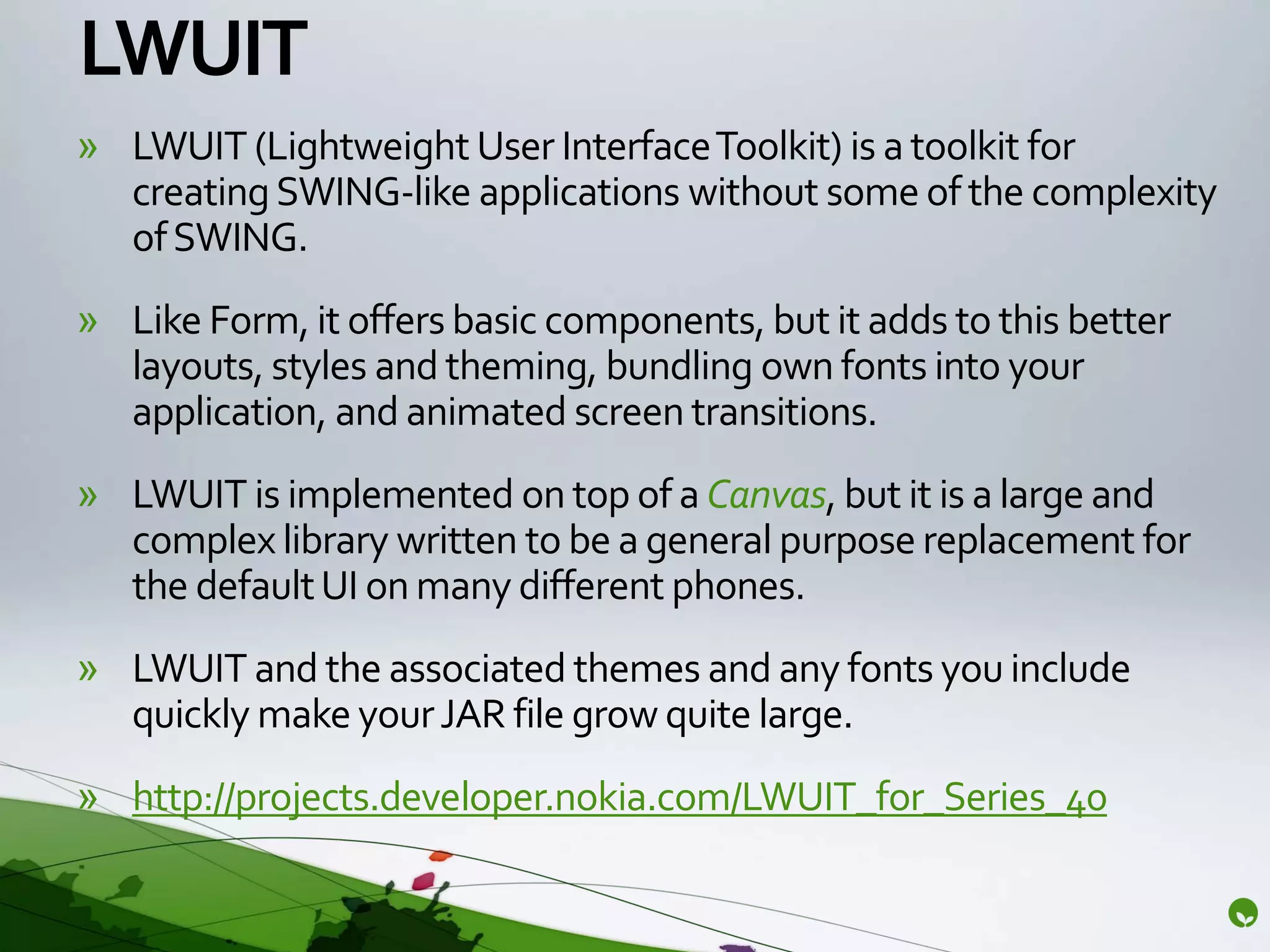 LWUIT

» LWUIT (Lightweight User Interface Toolkit) is a toolkit for creating SWING-like applications without some of the complexity of SWING.

» Like Form, it offers basic components, but it adds to this better layouts, styles and theming, bundling own fonts into your application, and animated screen transitions.

» LWUIT is implemented on top of a Canvas, but it is a large and complex library written to be a general purpose replacement for the default UI on many different phones.

» LWUIT and the associated themes and any fonts you include quickly make your JAR file grow quite large.

» http://projects.developer.nokia.com/LWUIT_for_Series_40